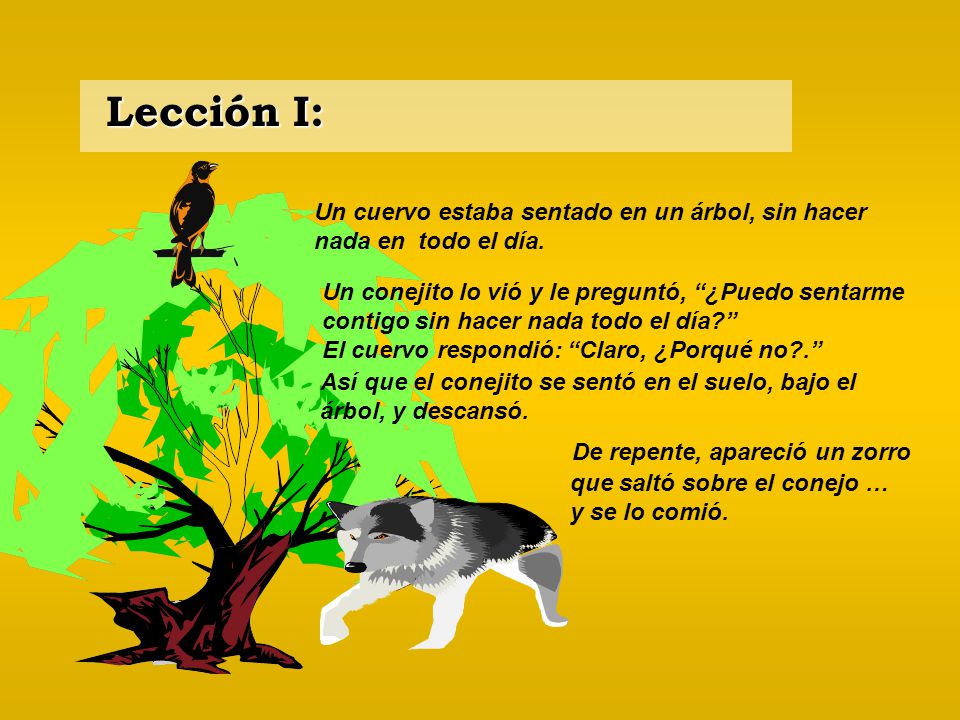 Lección I:

Un cuervo estaba sentado en un árbol, sin hacer nada en todo el día.

Un conejito lo vió y le preguntó, “¿Puedo sentarme contigo sin hacer nada todo el día?”
El cuervo respondió: “Claro, ¿Porqué no?.”
Así que el conejito se sentó en el suelo, bajo el árbol, y descansó.

De repente, apareció un zorro que saltó sobre el conejo … y se lo comió.